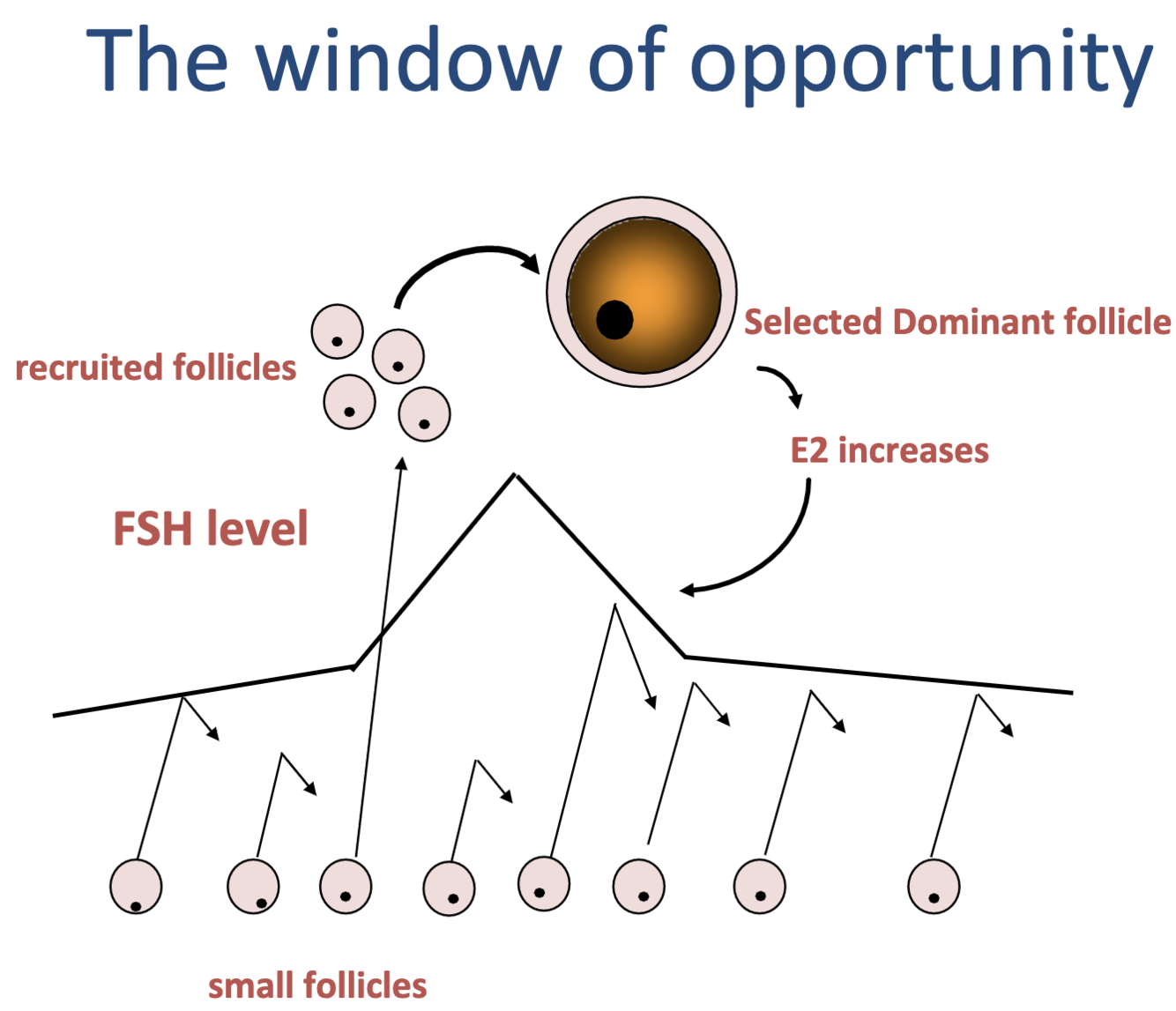 The window of opportunity

recruited follicles

Selected Dominant follicle

E2 increases

FSH level

small follicles